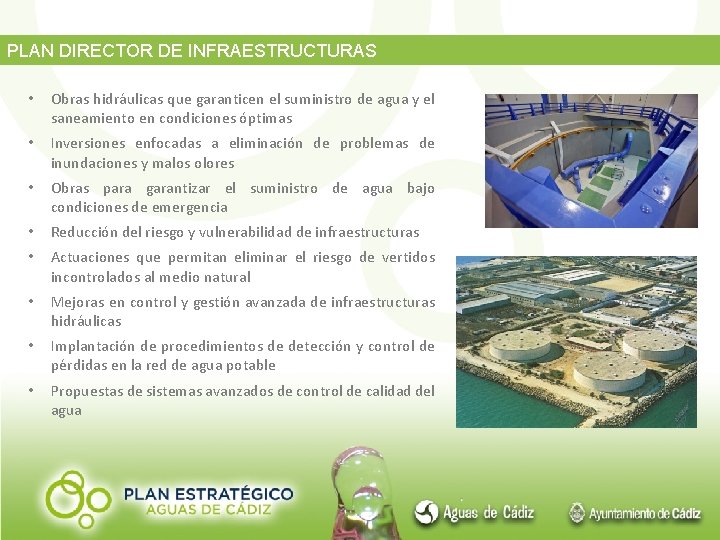 PLAN DIRECTOR DE INFRAESTRUCTURAS

• Obras hidráulicas que garanticen el suministro de agua y el saneamiento en condiciones óptimas
• Inversiones enfocadas a eliminación de problemas de inundaciones y malos olores
• Obras para garantizar el suministro de agua bajo condiciones de emergencia
• Reducción del riesgo y vulnerabilidad de infraestructuras
• Actuaciones que permitan eliminar el riesgo de vertidos incontrolados al medio natural
• Mejoras en control y gestión avanzada de infraestructuras hidráulicas
• Implantación de procedimientos de detección y control de pérdidas en la red de agua potable
• Propuestas de sistemas avanzados de control de calidad del agua

PLAN ESTRATÉGICO
AGUAS DE CÁDIZ

Aguas de Cádiz

Ayuntamiento de Cádiz